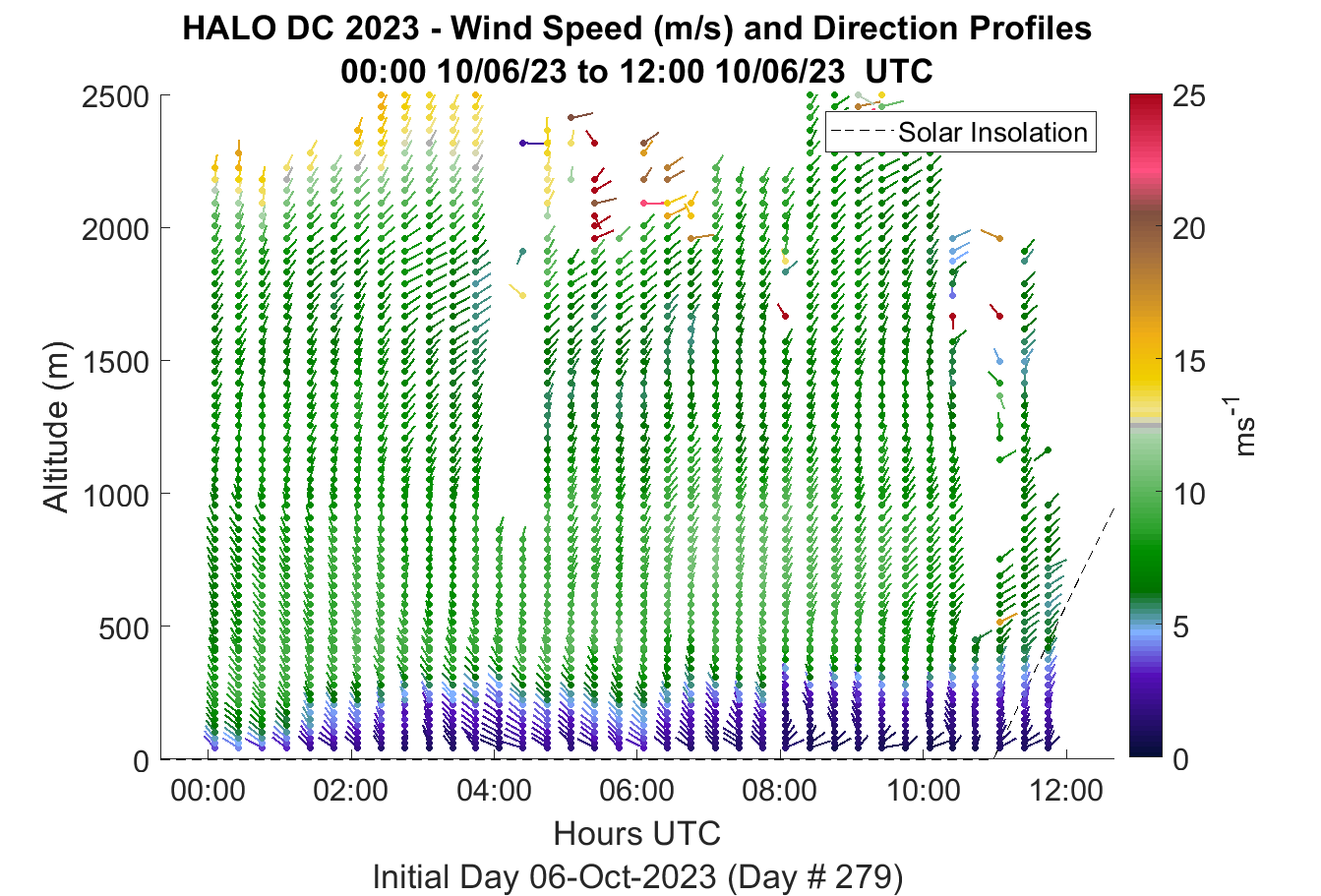 HALO DC 2023 - Wind Speed (m/s) and Direction Profiles
00:00 10/06/23 to 12:00 10/06/23 UTC

Solar Insolation

Altitude (m)

2500
2000
1500
1000
500
0

00:00 02:00 04:00 06:00 08:00 10:00 12:00

Hours UTC

Initial Day 06-Oct-2023 (Day # 279)

25
20
15
10
5
0

$ms^{-1}$